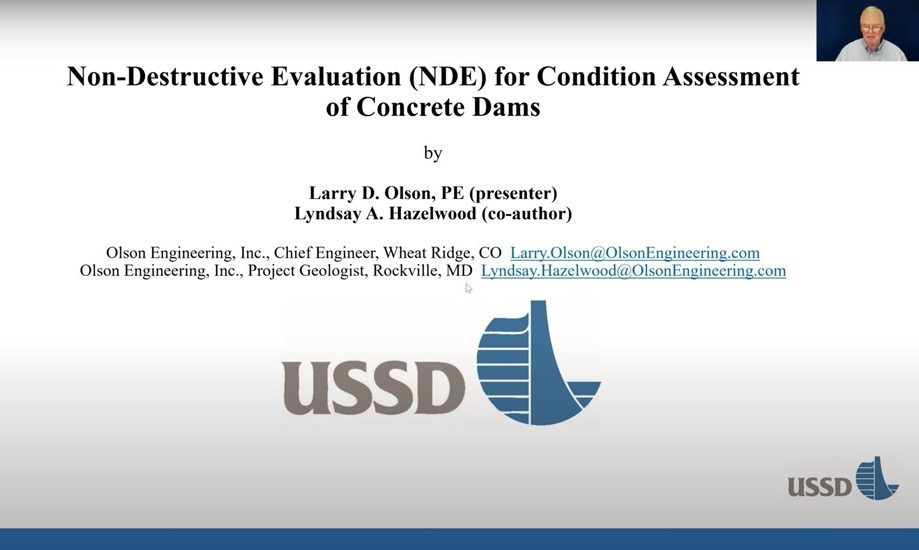 Non-Destructive Evaluation (NDE) for Condition Assessment of Concrete Dams

by

Larry D. Olson, PE (presenter)
Lyndsay A. Hazelwood (co-author)

Olson Engineering, Inc., Chief Engineer, Wheat Ridge, CO Larry.Olson@OlsonEngineering.com
Olson Engineering, Inc., Project Geologist, Rockville, MD Lyndsay.Hazelwood@OlsonEngineering.com

USSD

USSD